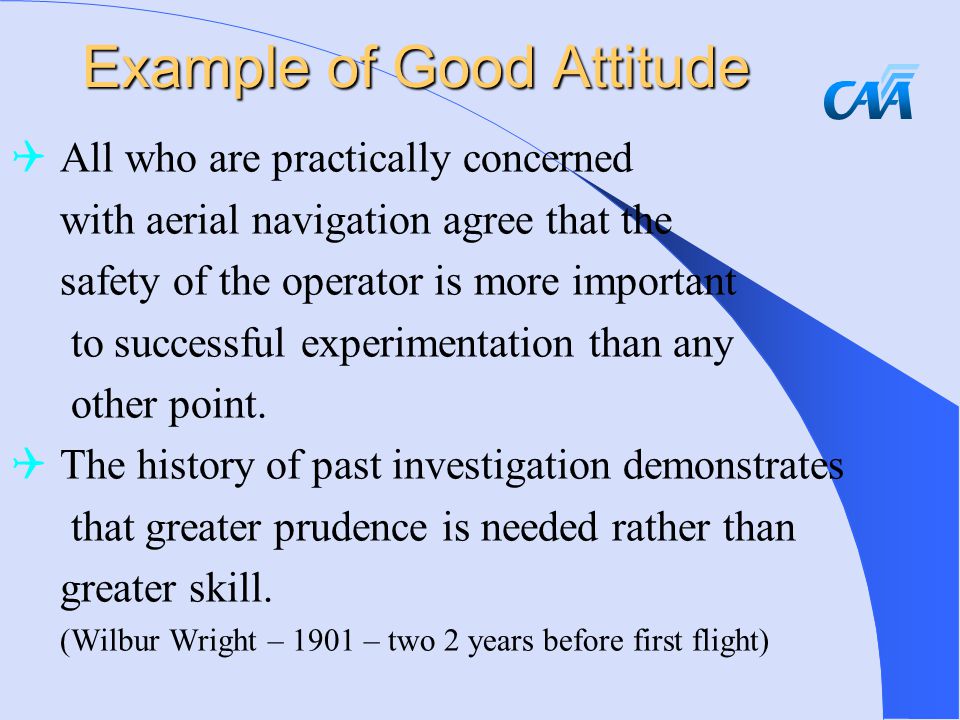 Example of Good Attitude

CAA

All who are practically concerned with aerial navigation agree that the safety of the operator is more important to successful experimentation than any other point.

The history of past investigation demonstrates that greater prudence is needed rather than greater skill.

(Wilbur Wright – 1901 – two 2 years before first flight)